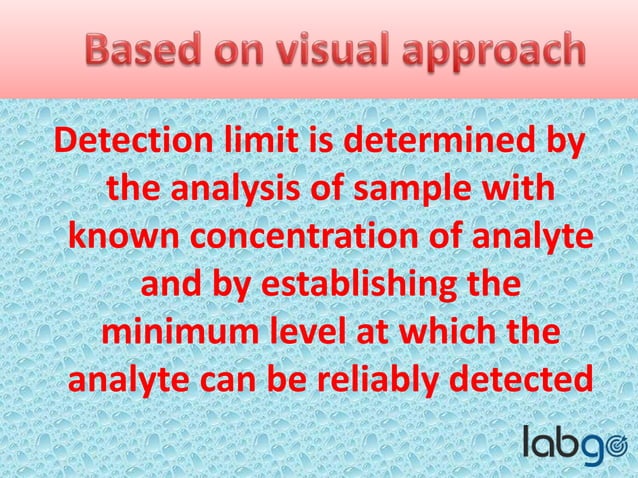 Based on visual approach

Detection limit is determined by the analysis of sample with known concentration of analyte and by establishing the minimum level at which the analyte can be reliably detected

labgo